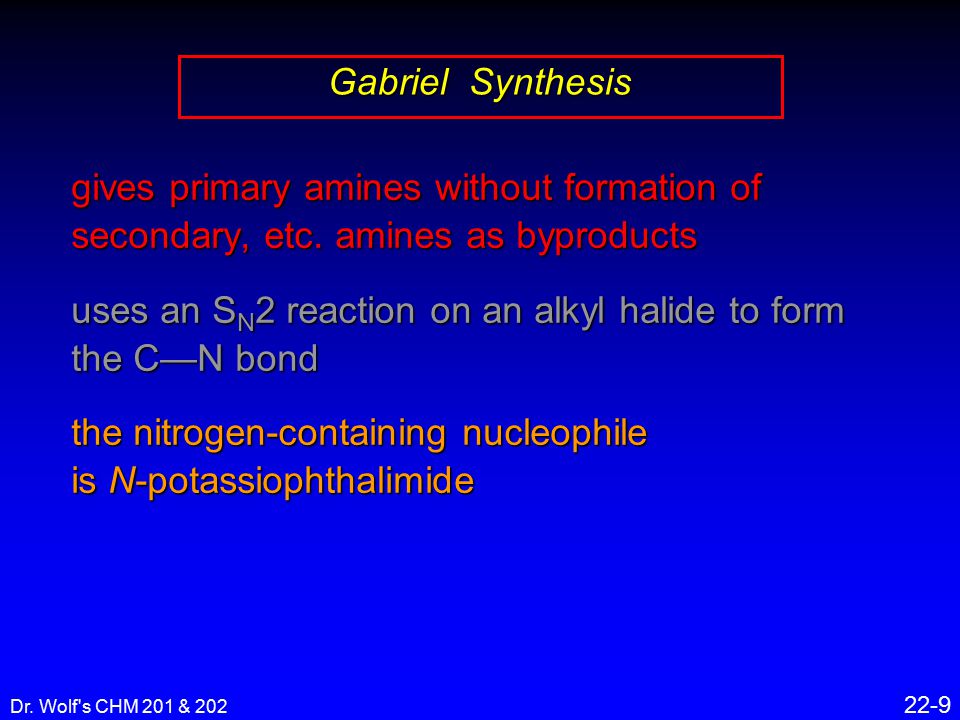 Gabriel Synthesis

gives primary amines without formation of secondary, etc. amines as byproducts

uses an $S_N2$ reaction on an alkyl halide to form the C—N bond

the nitrogen-containing nucleophile is N-potassiophthalimide

Dr. Wolf's CHM 201 & 202

22-9